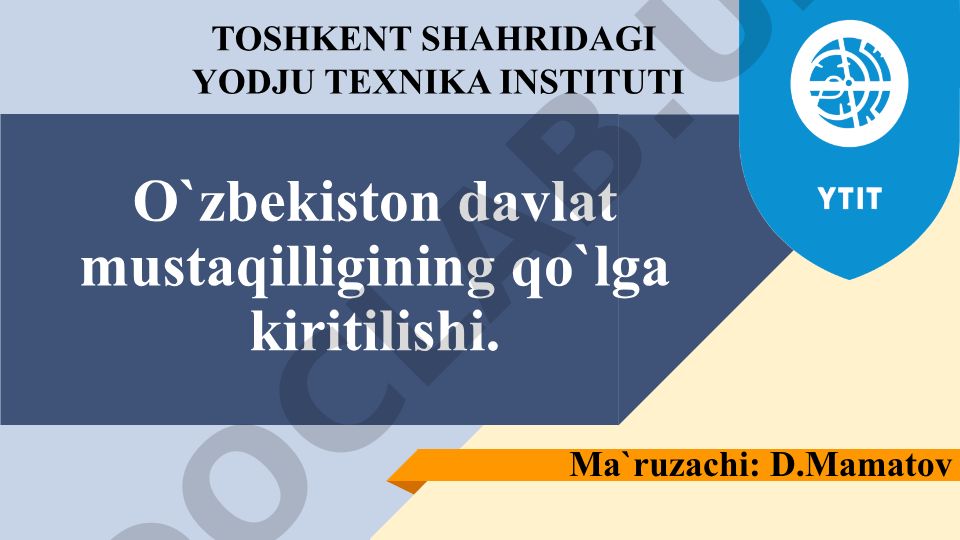 TOSHKENT SHAHRIDAGI
YODJU TEXNIKA INSTITUTI

YTIT

O`zbekiston davlat mustaqilligining qo`lga kiritilishi.

Ma`ruzachi: D.Mamatov

DOCLAB.U